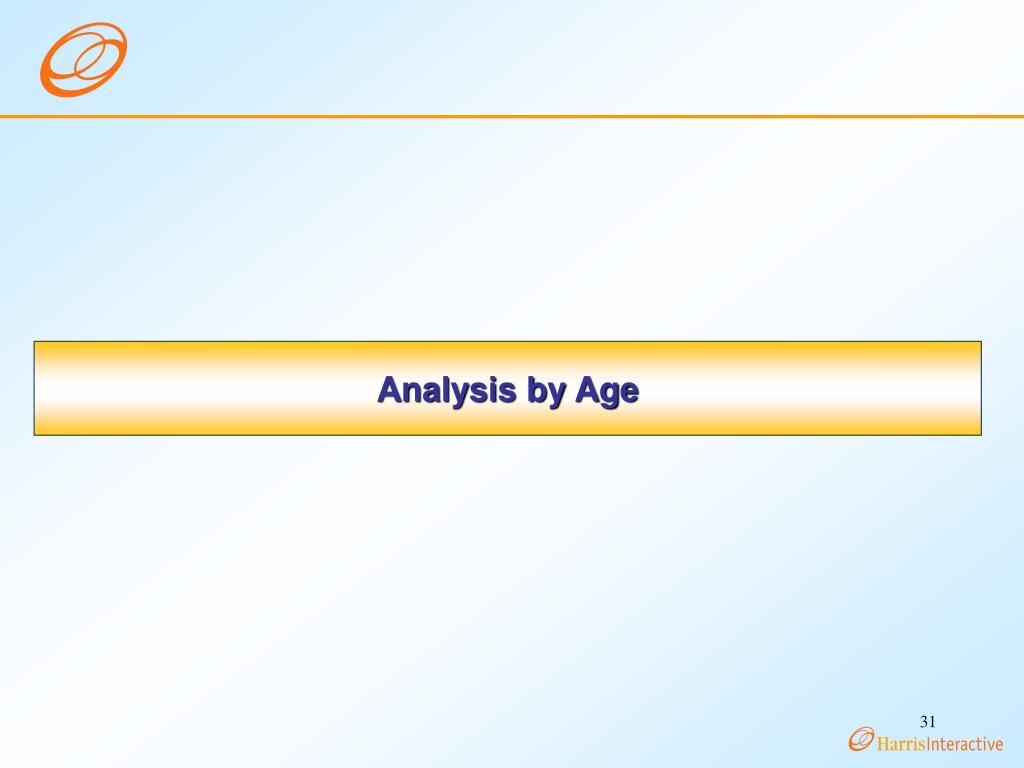 Analysis by Age

31

HarrisInteractive